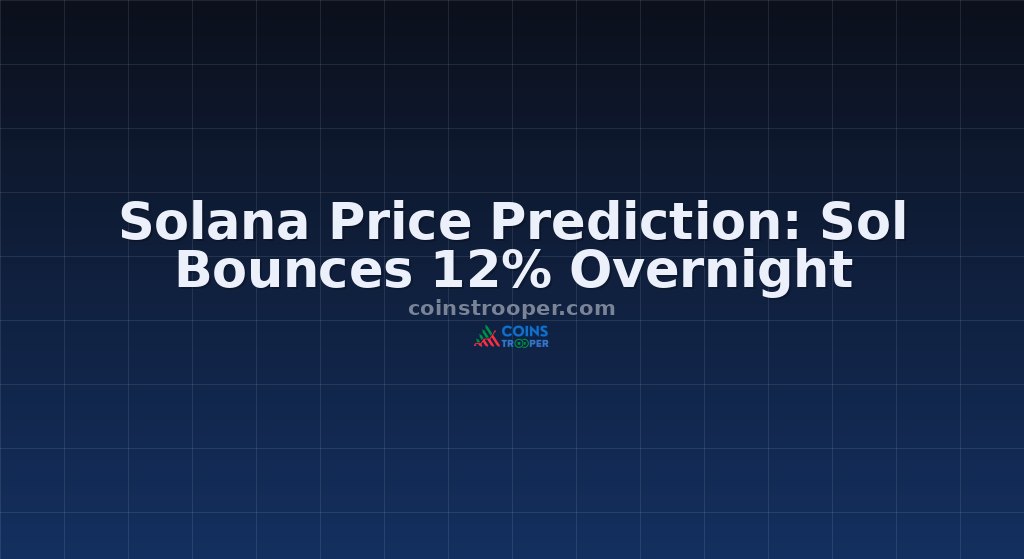 Solana Price Prediction: Sol Bounces 12% Overnight

coinstrooper.com

COINS TROOPER